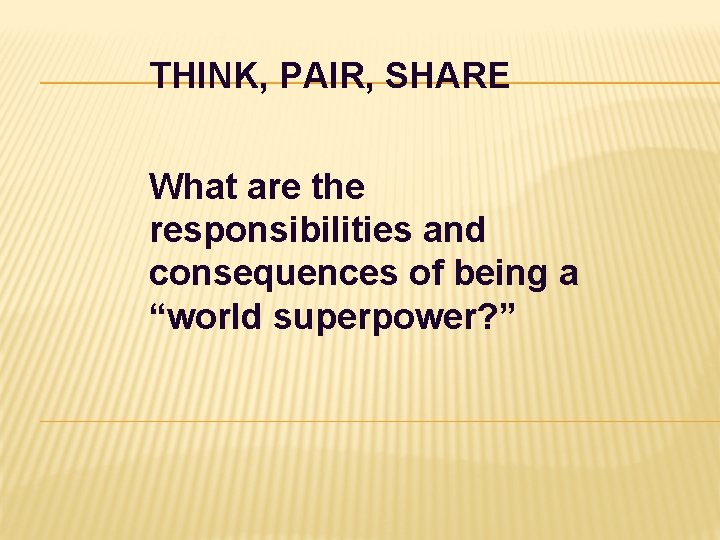 THINK, PAIR, SHARE

What are the responsibilities and consequences of being a “world superpower?”